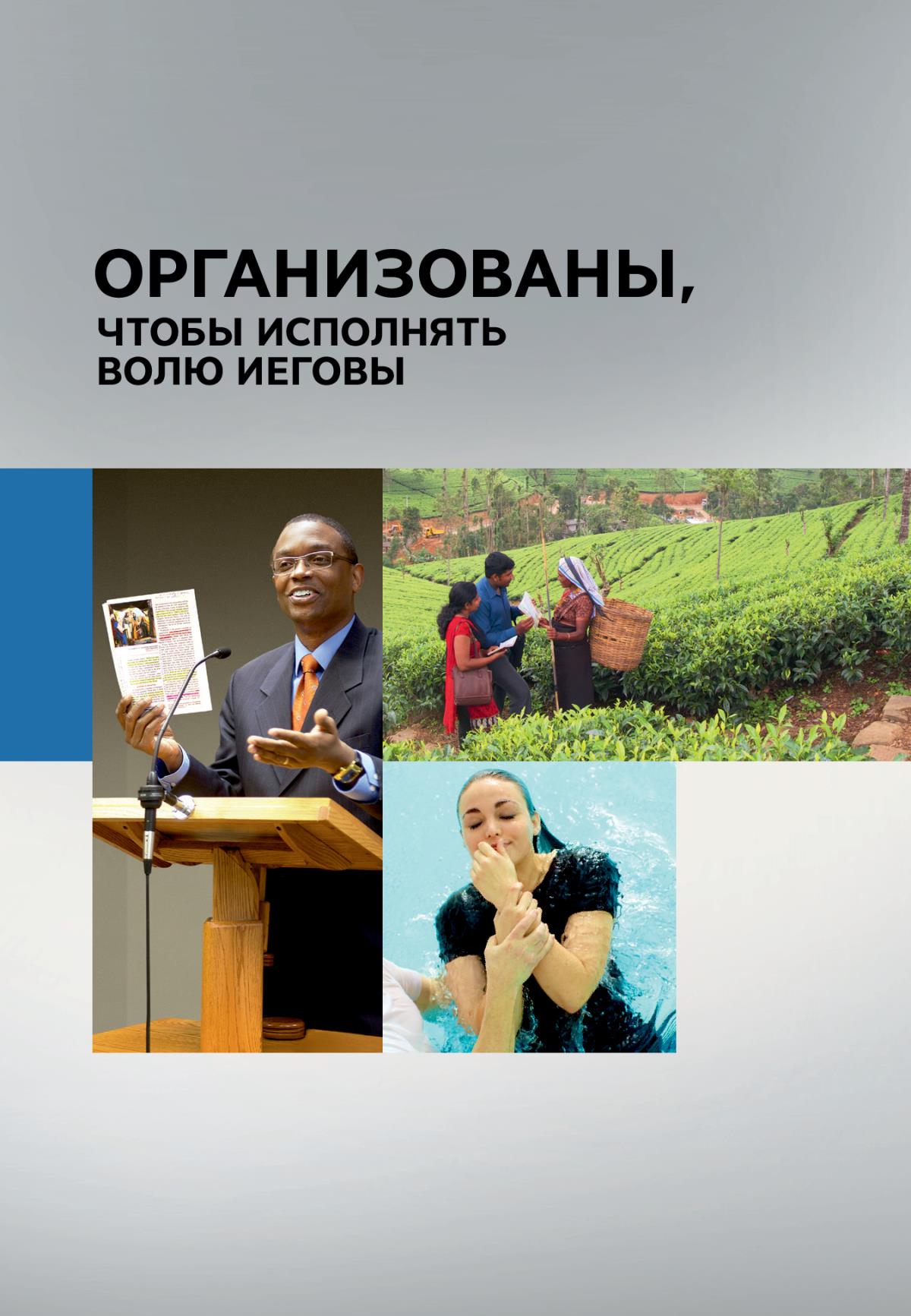 ОРГАНИЗОВАНЫ,
ЧТОБЫ ИСПОЛНЯТЬ
ВОЛЮ ИЕГОВЫ